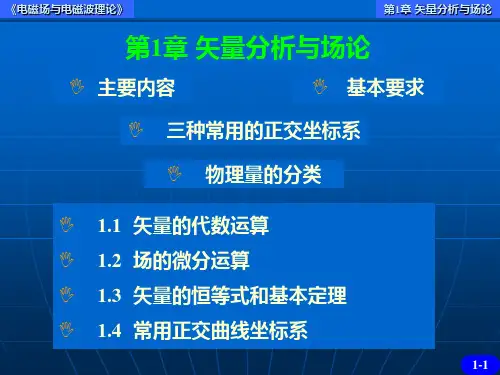 《电磁场与电磁波理论》

第1章 矢量分析与场论

第1章 矢量分析与场论

主要内容

基本要求

三种常用的正交坐标系

物理量的分类

1.1 矢量的代数运算

1.2 场的微分运算

1.3 矢量的恒等式和基本定理

1.4 常用正交曲线坐标系

1-1